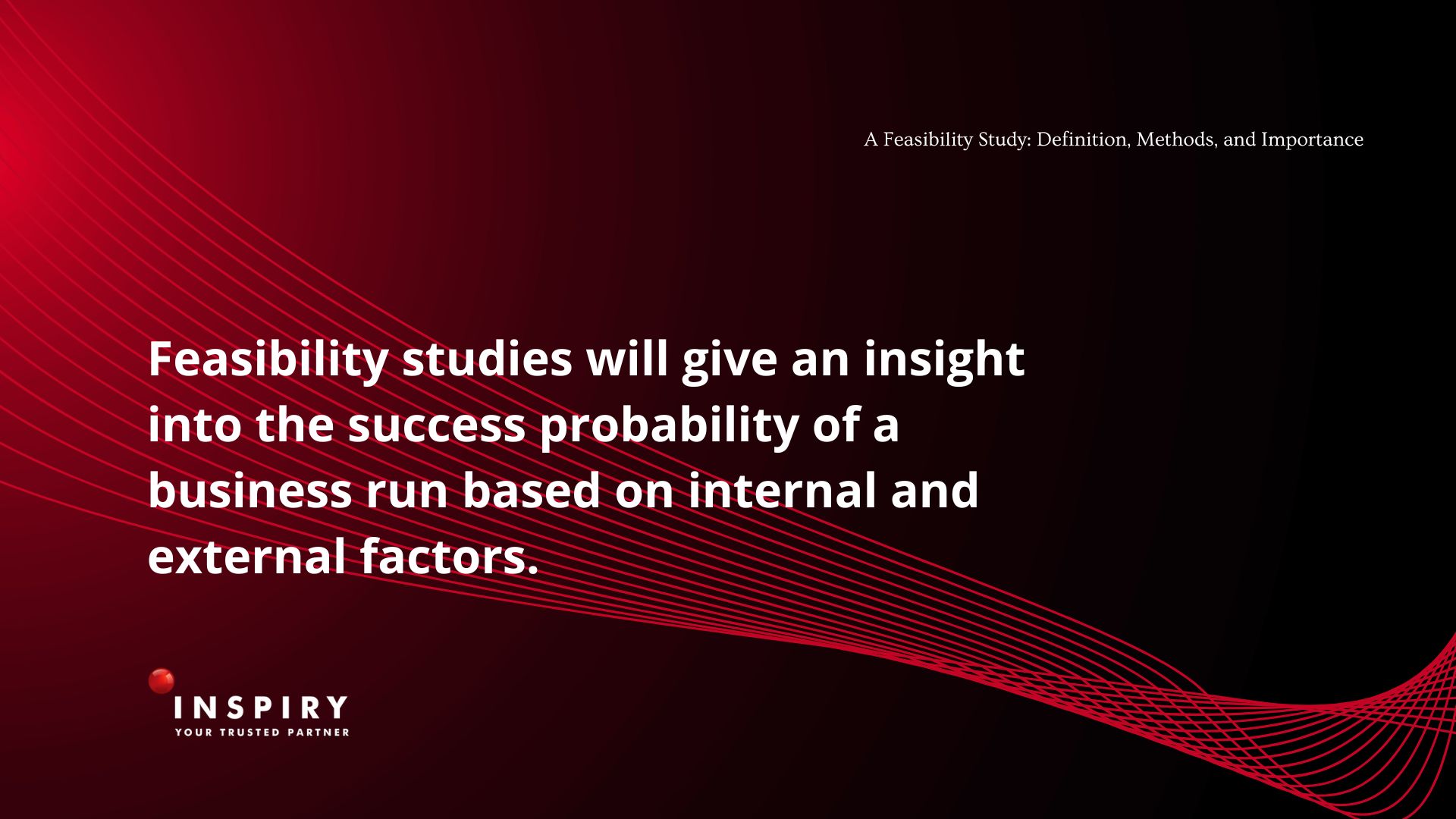 A Feasibility Study: Definition, Methods, and Importance

Feasibility studies will give an insight into the success probability of a business run based on internal and external factors.

INSPIRY
YOUR TRUSTED PARTNER